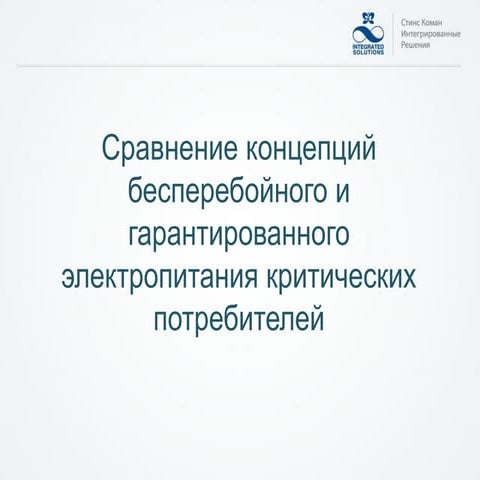 INTEGRATED SOLUTIONS

Стинс Коман Интегрированные Решения

Сравнение концепций бесперебойного и гарантированного электропитания критических потребителей